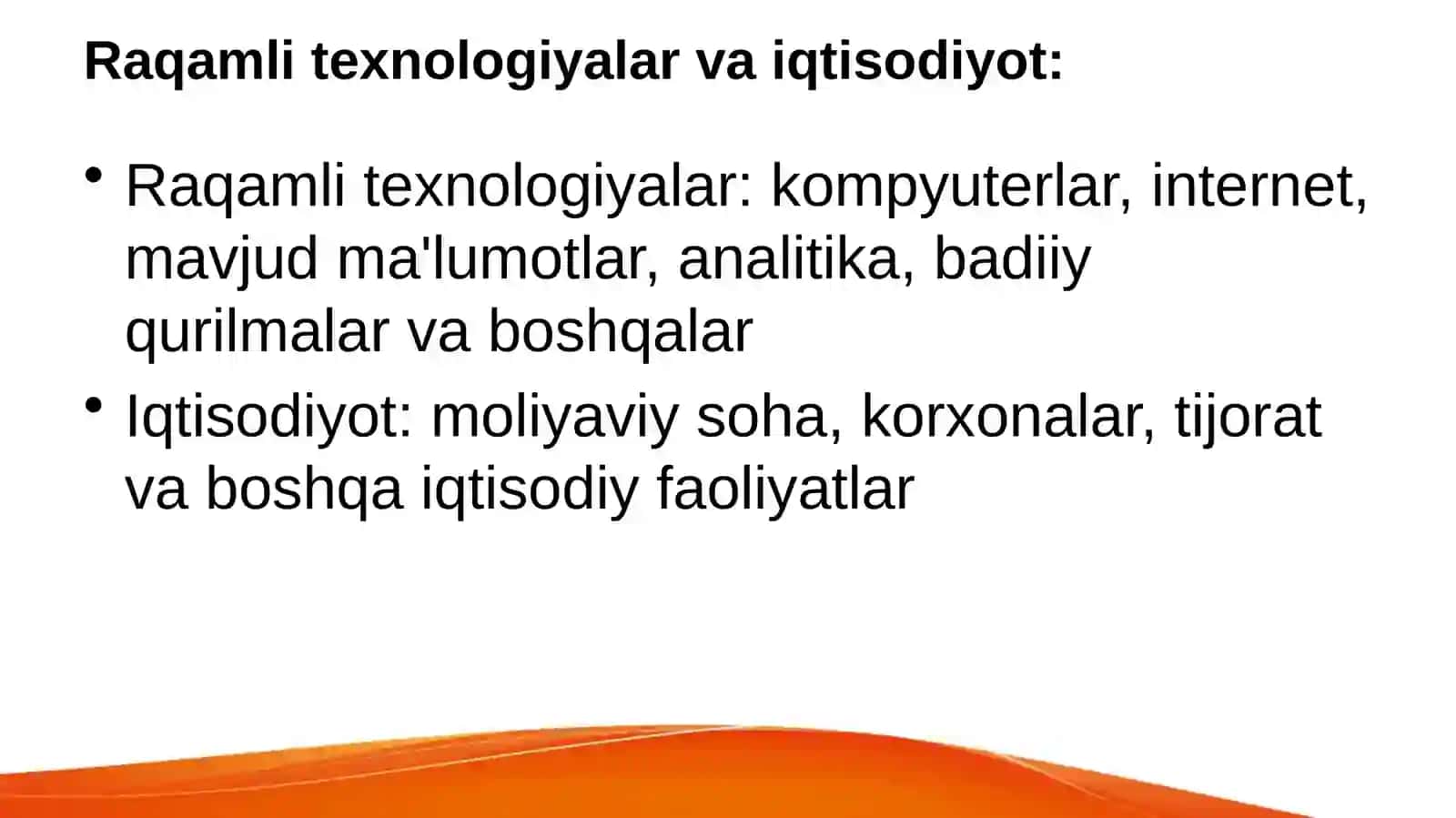 Raqamli texnologiyalar va iqtisodiyot:

• Raqamli texnologiyalar: kompyuterlar, internet, mavjud ma'lumotlar, analitika, badiiy qurilmalar va boshqalar
• Iqtisodiyot: moliyaviy soha, korxonalar, tijorat va boshqa iqtisodiy faoliyatlar